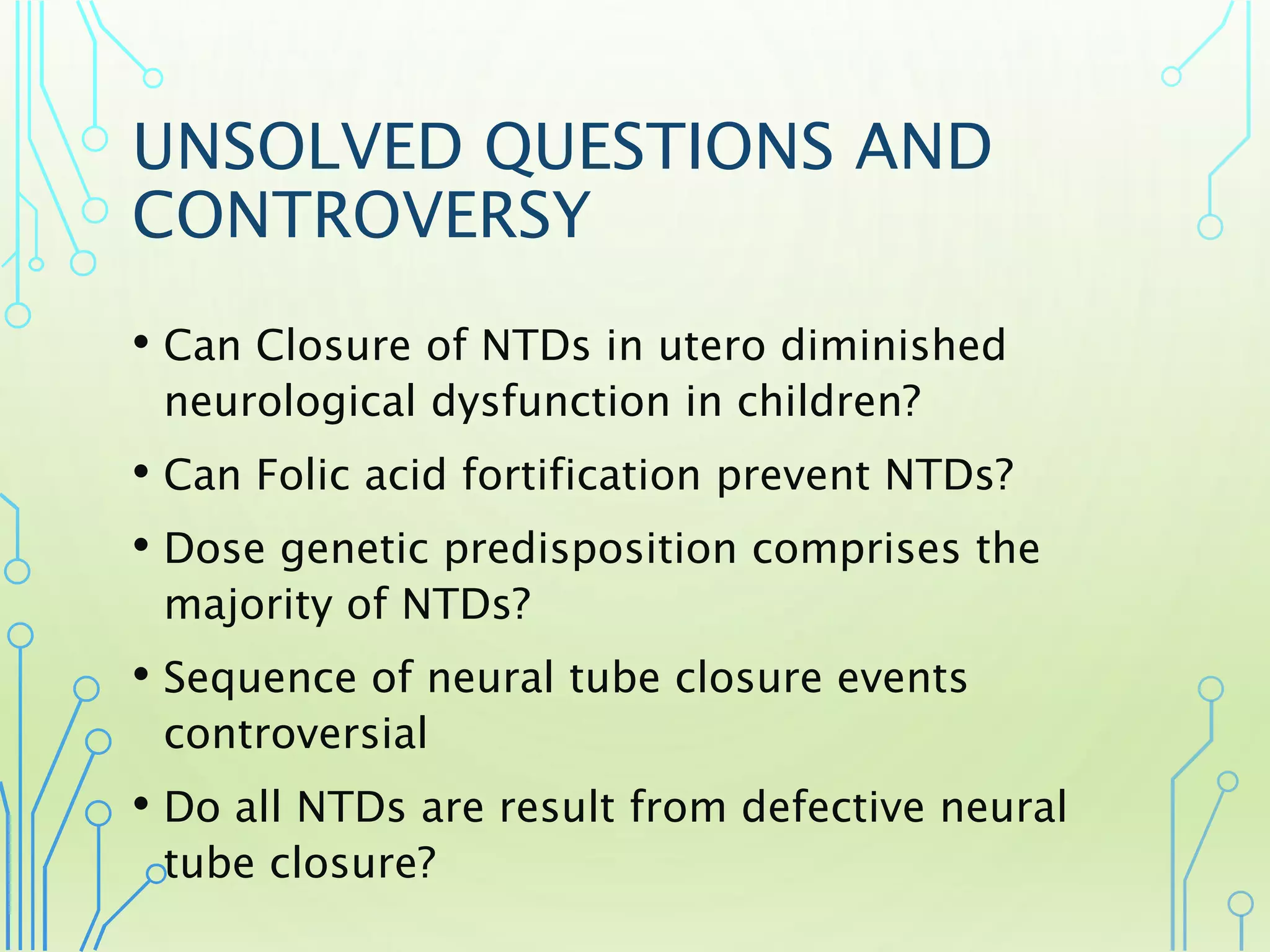 UNSOLVED QUESTIONS AND CONTROVERSY

• Can Closure of NTDs in utero diminished neurological dysfunction in children?

• Can Folic acid fortification prevent NTDs?

• Dose genetic predisposition comprises the majority of NTDs?

• Sequence of neural tube closure events controversial

• Do all NTDs are result from defective neural tube closure?